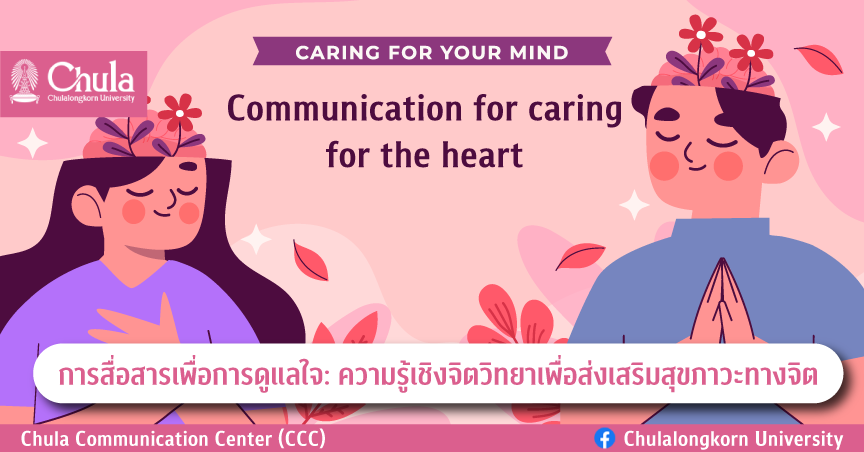 Chula
Chulalongkorn University

CARING FOR YOUR MIND

Communication for caring for the heart

การสื่อสารเพื่อการดูแลใจ: ความรู้เชิงจิตวิทยาเพื่อส่งเสริมสุขภาวะทางจิต

Chula Communication Center (CCC)

Chulalongkorn University